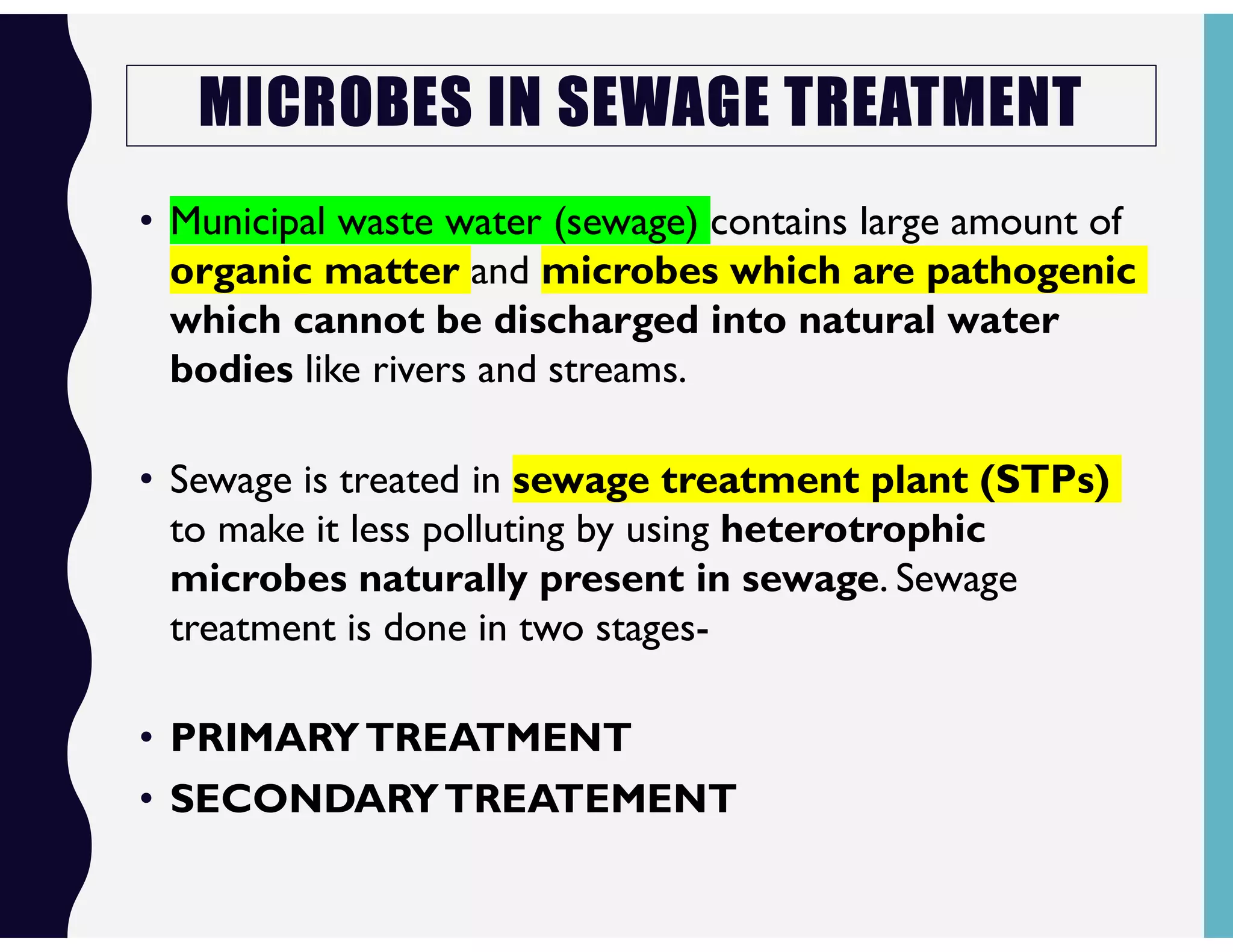 MICROBES IN SEWAGE TREATMENT

• Municipal waste water (sewage) contains large amount of organic matter and microbes which are pathogenic which cannot be discharged into natural water bodies like rivers and streams.

• Sewage is treated in sewage treatment plant (STPs) to make it less polluting by using heterotrophic microbes naturally present in sewage. Sewage treatment is done in two stages-

• PRIMARY TREATMENT
• SECONDARY TREATEMENT